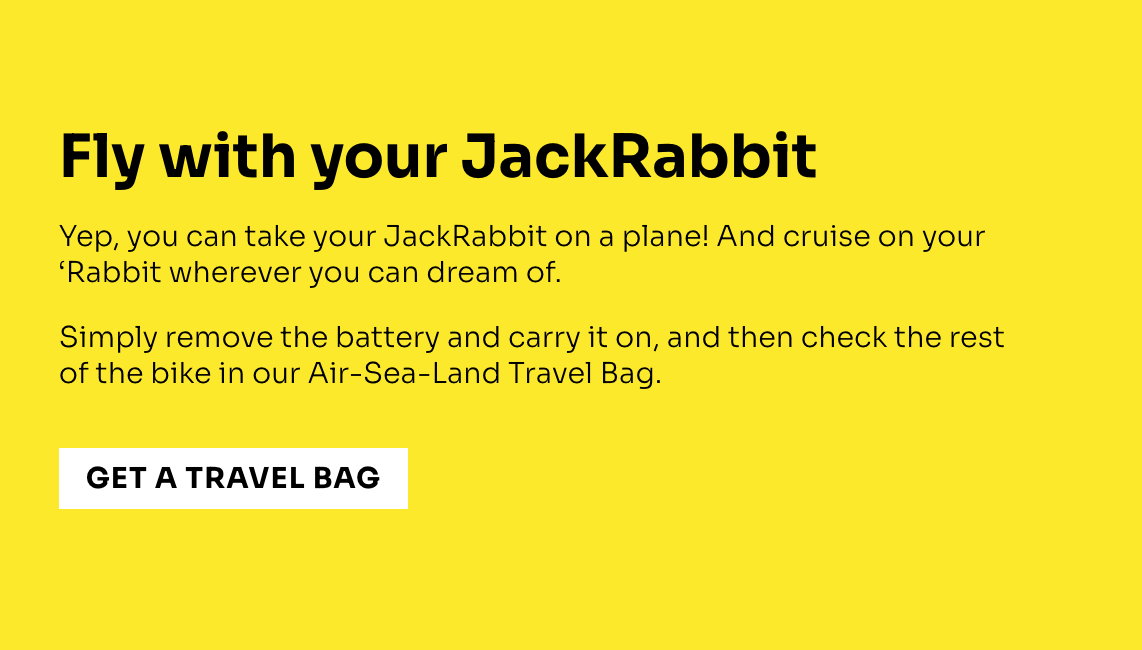 Fly with your JackRabbit

Yep, you can take your JackRabbit on a plane! And cruise on your ‘Rabbit wherever you can dream of.

Simply remove the battery and carry it on, and then check the rest of the bike in our Air-Sea-Land Travel Bag.

GET A TRAVEL BAG